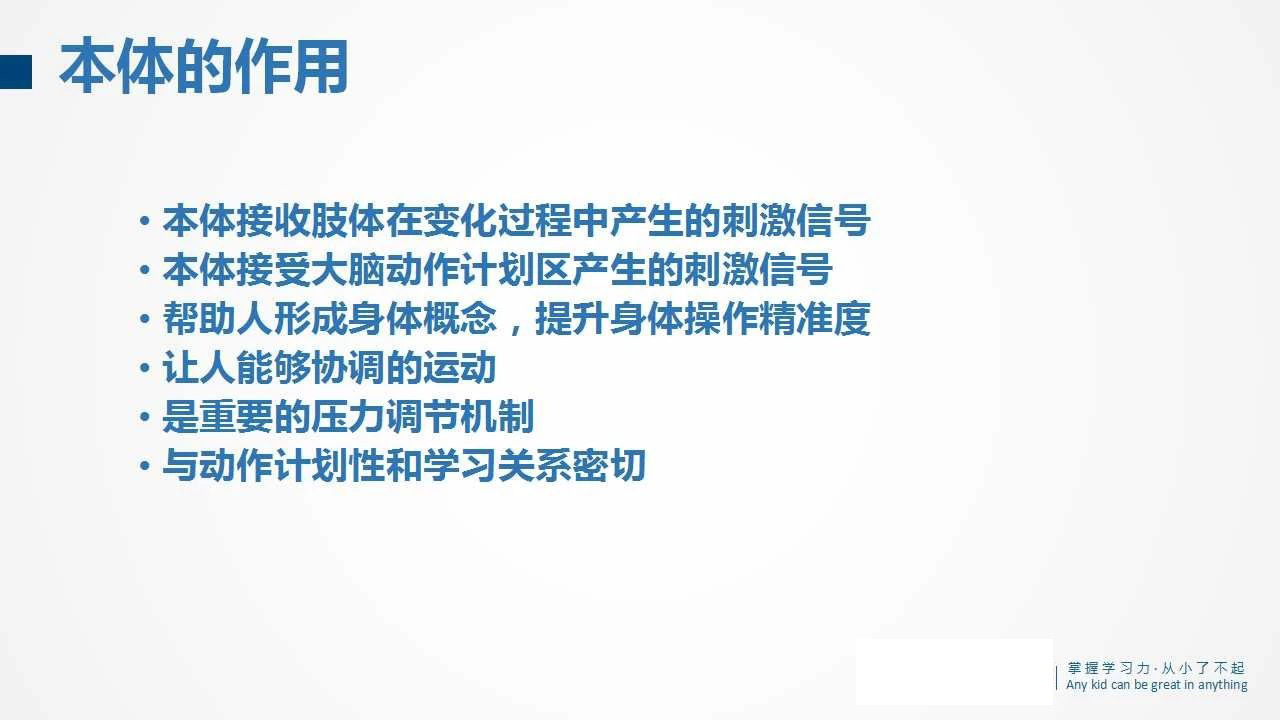 本体的作用

• 本体接收肢体在变化过程中产生的刺激信号
• 本体接受大脑动作计划区产生的刺激信号
• 帮助人形成身体概念，提升身体操作精准度
• 让人能够协调的运动
• 是重要的压力调节机制
• 与动作计划性和学习关系密切

掌握学习力·从小了不起
Any kid can be great in anything